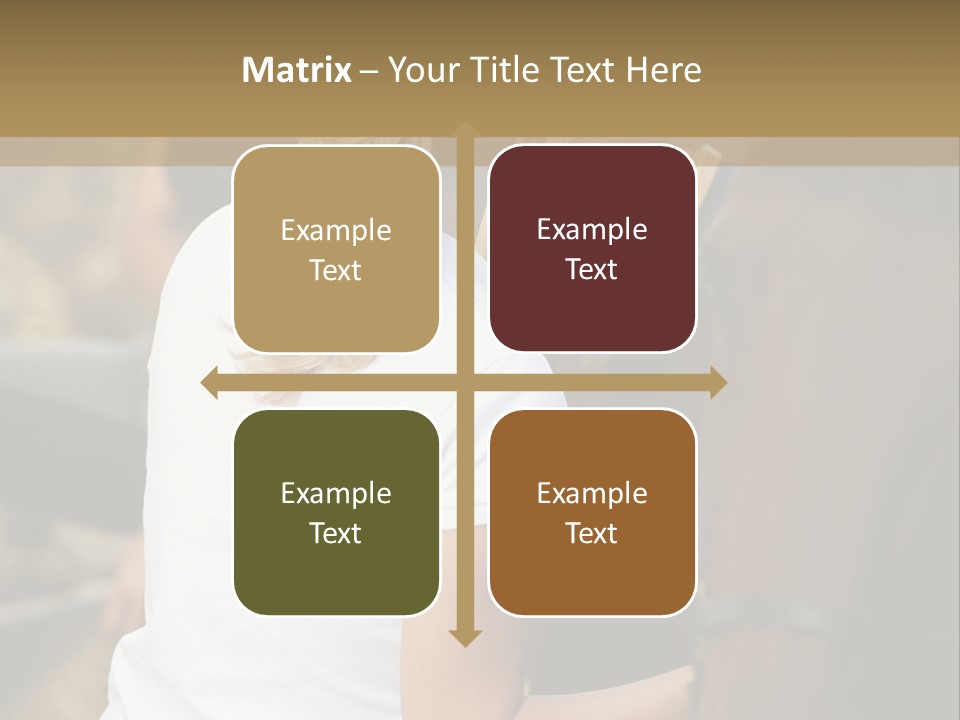 Matrix – Your Title Text Here

Example Text

Example Text

Example Text

Example Text